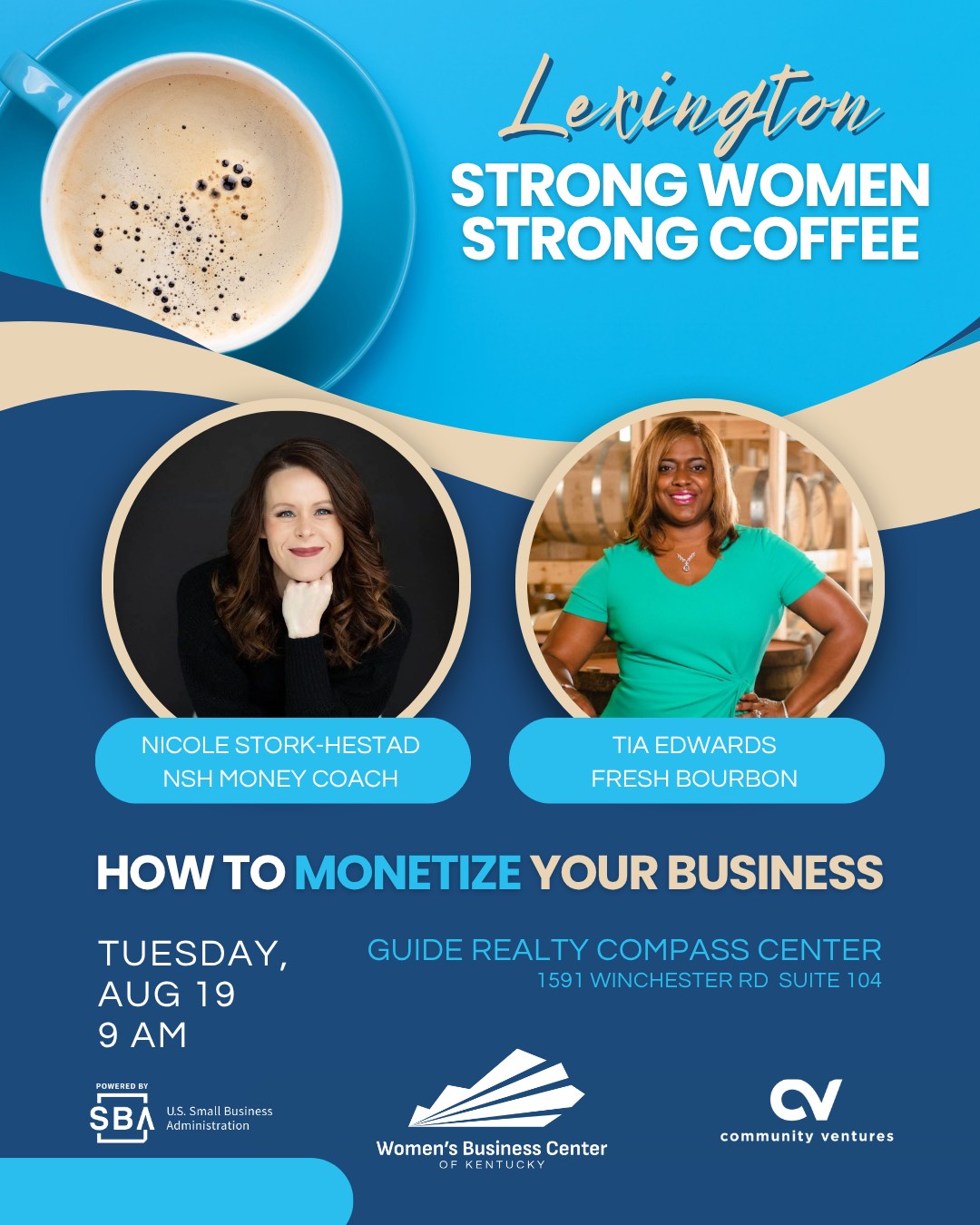 Lexington
STRONG WOMEN
STRONG COFFEE

NICOLE STORK-HESTAD
NSH MONEY COACH

TIA EDWARDS
FRESH BOURBON

HOW TO MONETIZE YOUR BUSINESS

TUESDAY,
AUG 19
9 AM

GUIDE REALTY COMPASS CENTER
1591 WINCHESTER RD SUITE 104

POWERED BY
SBA U.S. Small Business Administration

Women's Business Center
OF KENTUCKY

CV
community ventures